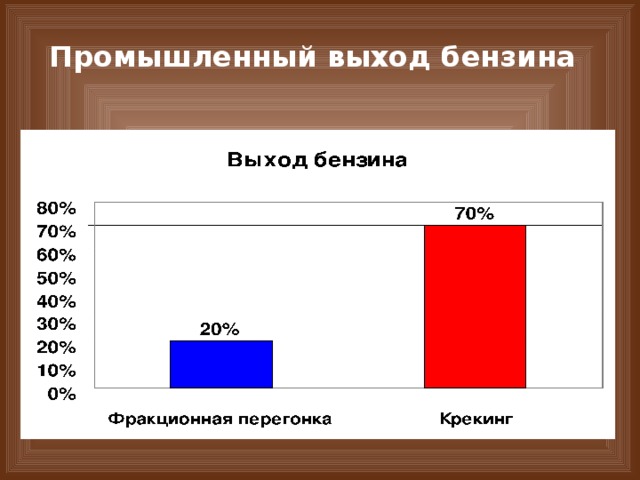 Промышленный выход бензина

Выход бензина

80%
70%
60%
50%
40%
30%
20%
10%
0%

20%
70%

Фракционная перегонка
Крекинг